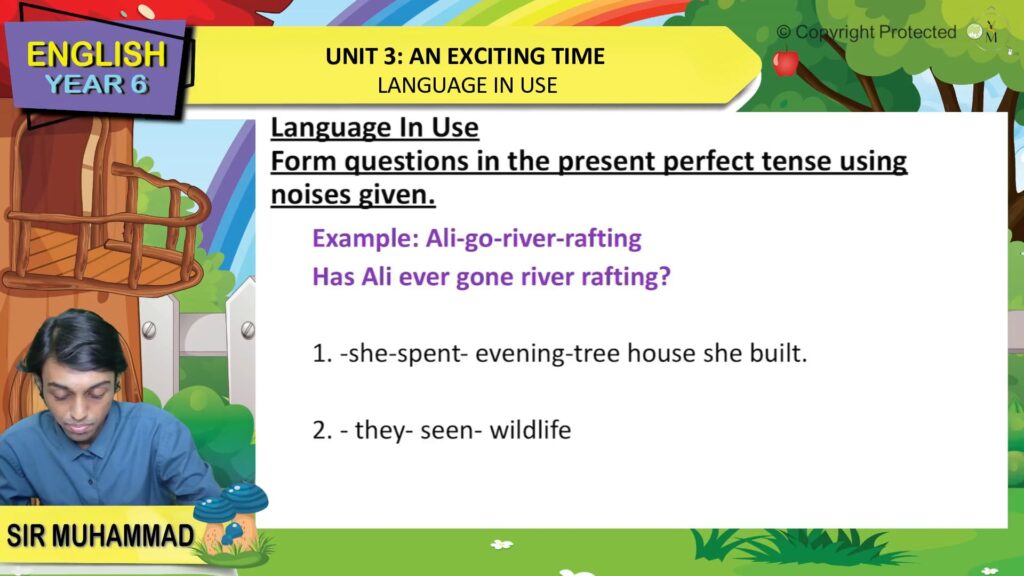 ENGLISH
YEAR 6

UNIT 3: AN EXCITING TIME
LANGUAGE IN USE

© Copyright Protected

Language In Use
Form questions in the present perfect tense using noises given.

Example: Ali-go-river-rafting
Has Ali ever gone river rafting?

1. -she-spent- evening-tree house she built.

2. - they- seen- wildlife

SIR MUHAMMAD